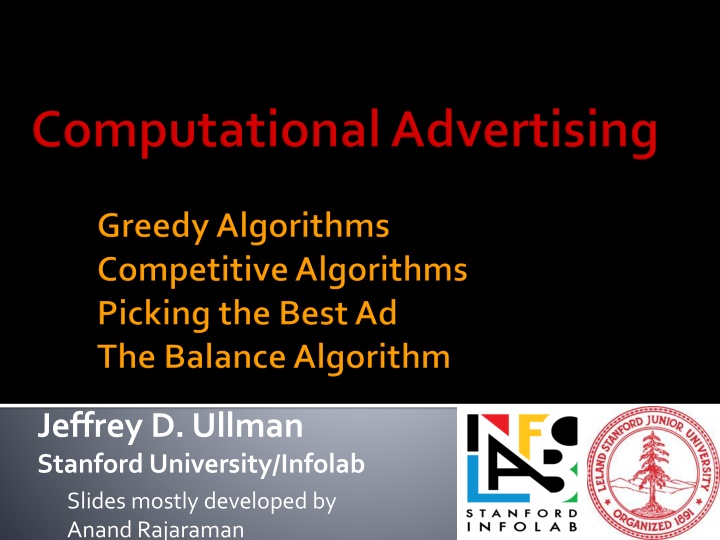 Computational Advertising

Greedy Algorithms
Competitive Algorithms
Picking the Best Ad
The Balance Algorithm

Jeffrey D. Ullman
Stanford University/Infolab
Slides mostly developed by Anand Rajaraman

INFOLAB
STANFORD INFOLAB

LELAND STANFORD JUNIOR UNIVERSITY
ORGANIZED 1891